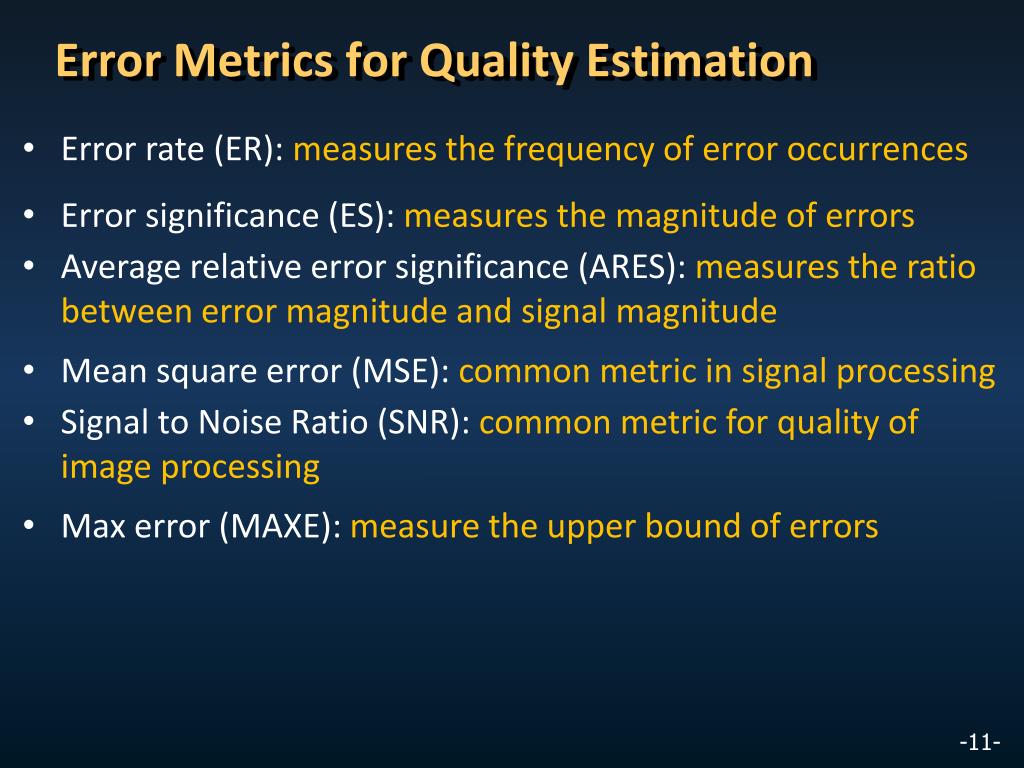 Error Metrics for Quality Estimation

• Error rate (ER): measures the frequency of error occurrences

• Error significance (ES): measures the magnitude of errors

• Average relative error significance (ARES): measures the ratio between error magnitude and signal magnitude

• Mean square error (MSE): common metric in signal processing

• Signal to Noise Ratio (SNR): common metric for quality of image processing

• Max error (MAXE): measure the upper bound of errors

-11-